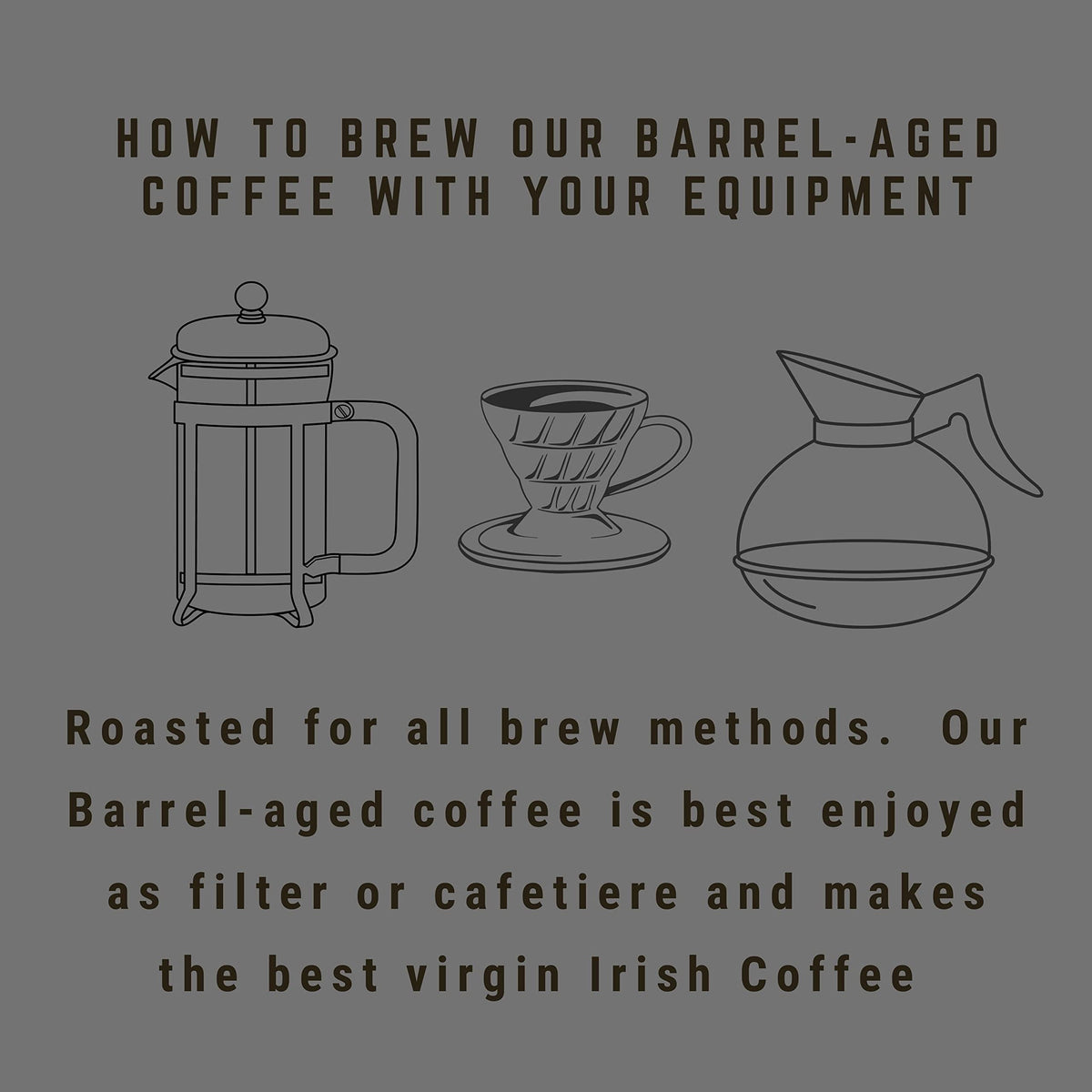 HOW TO BREW OUR BARREL-AGED COFFEE WITH YOUR EQUIPMENT

Roasted for all brew methods.  Our Barrel-aged coffee is best enjoyed as filter or cafetiere and makes the best virgin Irish Coffee